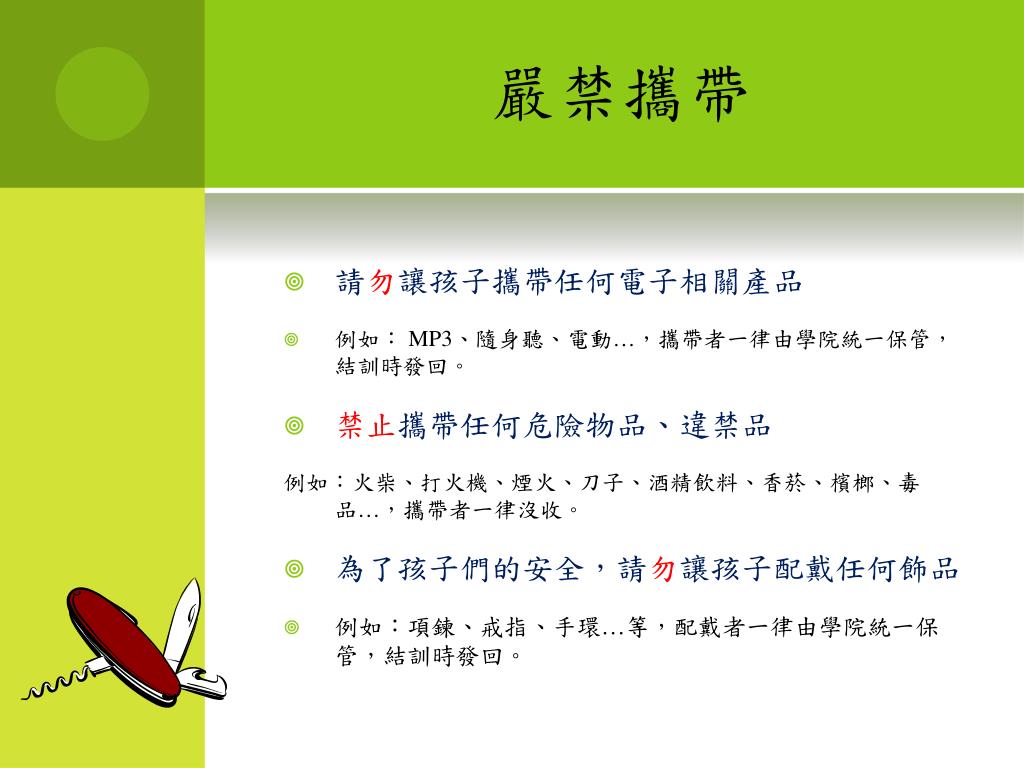 嚴禁攜帶

請勿讓孩子攜帶任何電子相關產品

例如： MP3、隨身聽、電動…，攜帶者一律由學院統一保管，結訓時發回。

禁止攜帶任何危險物品、違禁品

例如：火柴、打火機、煙火、刀子、酒精飲料、香菸、檳榔、毒品…，攜帶者一律沒收。

為了孩子們的安全，請勿讓孩子配戴任何飾品

例如：項鍊、戒指、手環…等，配戴者一律由學院統一保管，結訓時發回。